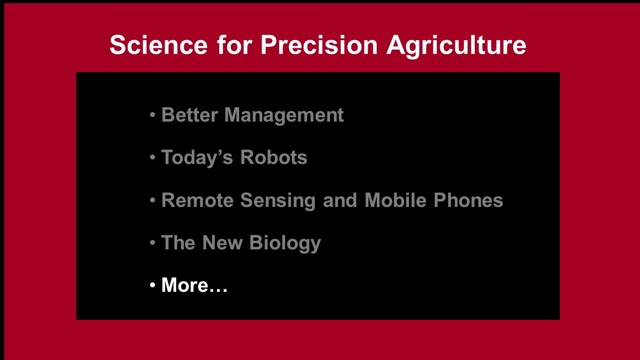 Science for Precision Agriculture

• Better Management

• Today's Robots

• Remote Sensing and Mobile Phones

• The New Biology

• More…